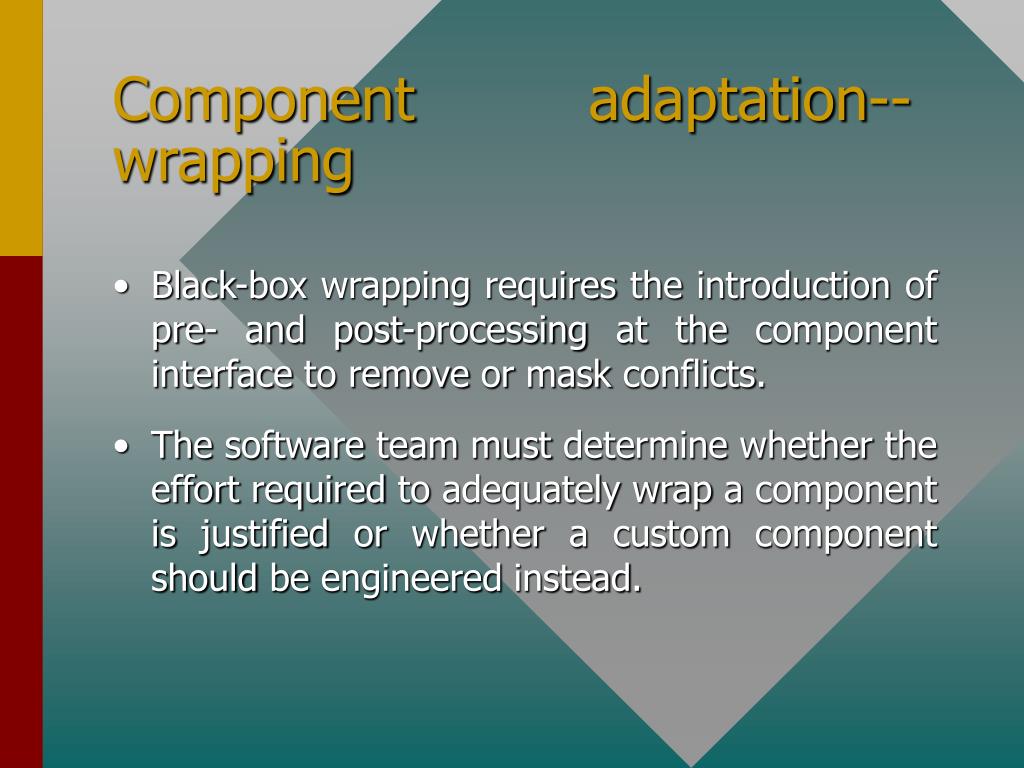 Component adaptation--wrapping

• Black-box wrapping requires the introduction of pre- and post-processing at the component interface to remove or mask conflicts.

• The software team must determine whether the effort required to adequately wrap a component is justified or whether a custom component should be engineered instead.